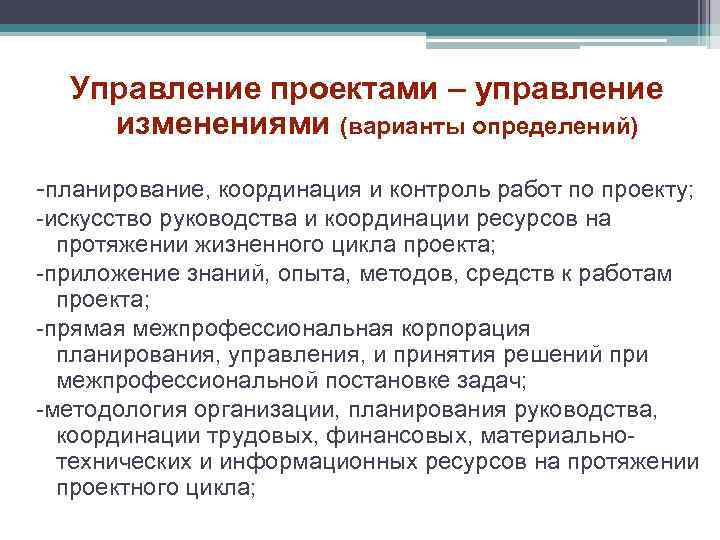 Управление проектами – управление изменениями (варианты определений)

-планирование, координация и контроль работ по проекту;
-искусство руководства и координации ресурсов на протяжении жизненного цикла проекта;
-приложение знаний, опыта, методов, средств к работам проекта;
-прямая межпрофессиональная корпорация планирования, управления, и принятия решений при межпрофессиональной постановке задач;
-методология организации, планирования руководства, координации трудовых, финансовых, материально-технических и информационных ресурсов на протяжении проектного цикла;